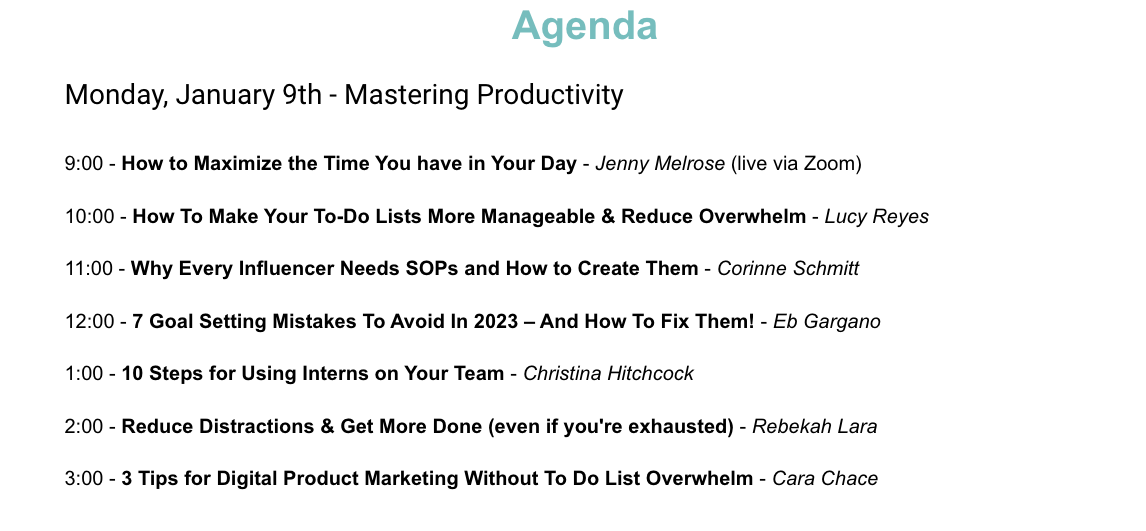 Agenda

Monday, January 9th - Mastering Productivity

9:00 - How to Maximize the Time You have in Your Day - Jenny Melrose (live via Zoom)

10:00 - How To Make Your To-Do Lists More Manageable & Reduce Overwhelm - Lucy Reyes

11:00 - Why Every Influencer Needs SOPs and How to Create Them - Corinne Schmitt

12:00 - 7 Goal Setting Mistakes To Avoid In 2023 – And How To Fix Them! - Eb Gargano

1:00 - 10 Steps for Using Interns on Your Team - Christina Hitchcock

2:00 - Reduce Distractions & Get More Done (even if you're exhausted) - Rebekah Lara

3:00 - 3 Tips for Digital Product Marketing Without To Do List Overwhelm - Cara Chace